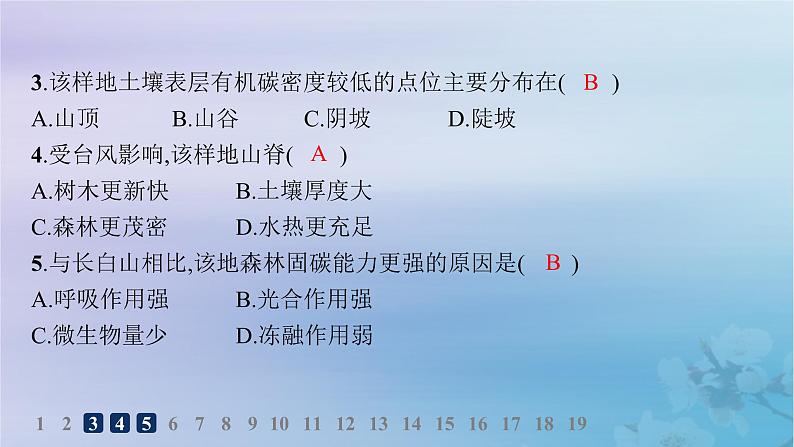 3.该样地土壤表层有机碳密度较低的点位主要分布在( B )
A.山顶 B.山谷 C.阴坡 D.陡坡

4.受台风影响,该样地山脊( A )
A.树木更新快 B.土壤厚度大
C.森林更茂密 D.水热更充足

5.与长白山相比,该地森林固碳能力更强的原因是( B )
A.呼吸作用强 B.光合作用强
C.微生物量少 D.冻融作用弱

1 2 3 4 5 6 7 8 9 10 11 12 13 14 15 16 17 18 19